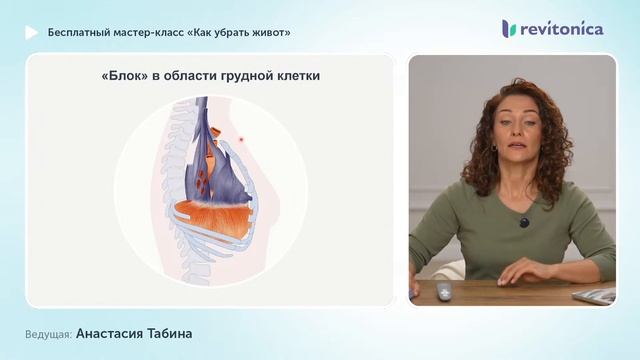 Бесплатный мастер-класс «Как убрать живот»

revitonica

«Блок» в области грудной клетки

Ведущая: Анастасия Табина